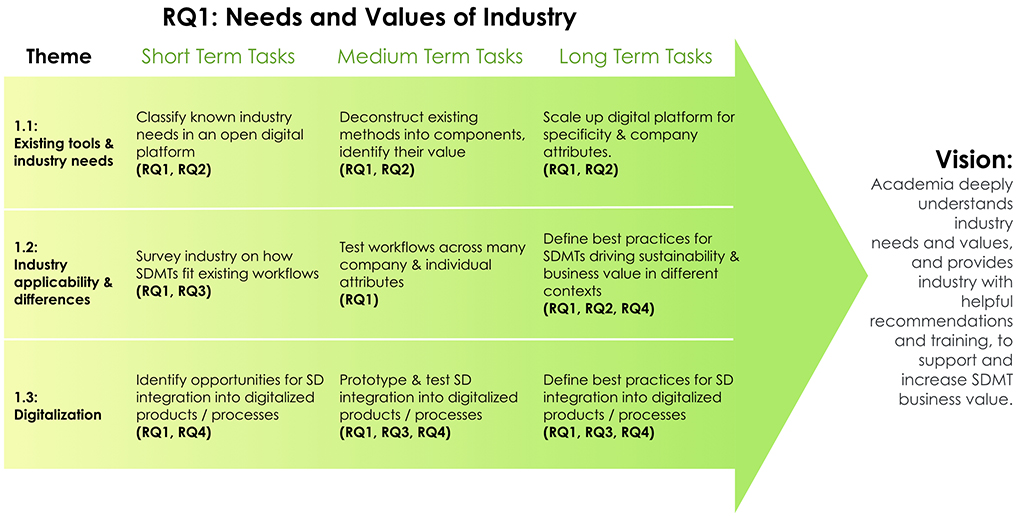 RQ1: Needs and Values of Industry

| Theme | Short Term Tasks | Medium Term Tasks | Long Term Tasks |
|---|---|---|---|
| 1.1: Existing tools & industry needs | Classify known industry needs in an open digital platform (RQ1, RQ2) | Deconstruct existing methods into components, identify their value (RQ1, RQ2) | Scale up digital platform for specificity & company attributes. (RQ1, RQ2) |
| 1.2: Industry applicability & differences | Survey industry on how SDMTs fit existing workflows (RQ1, RQ3) | Test workflows across many company & individual attributes (RQ1) | Define best practices for SDMTs driving sustainability & business value in different contexts (RQ1, RQ2, RQ4) |
| 1.3: Digitalization | Identify opportunities for SD integration into digitalized products / processes (RQ1, RQ4) | Prototype & test SD integration into digitalized products / processes (RQ1, RQ3, RQ4) | Define best practices for SD integration into digitalized products / processes (RQ1, RQ3, RQ4) |

Vision:
Academia deeply understands industry needs and values, and provides industry with helpful recommendations and training, to support and increase SDMT business value.